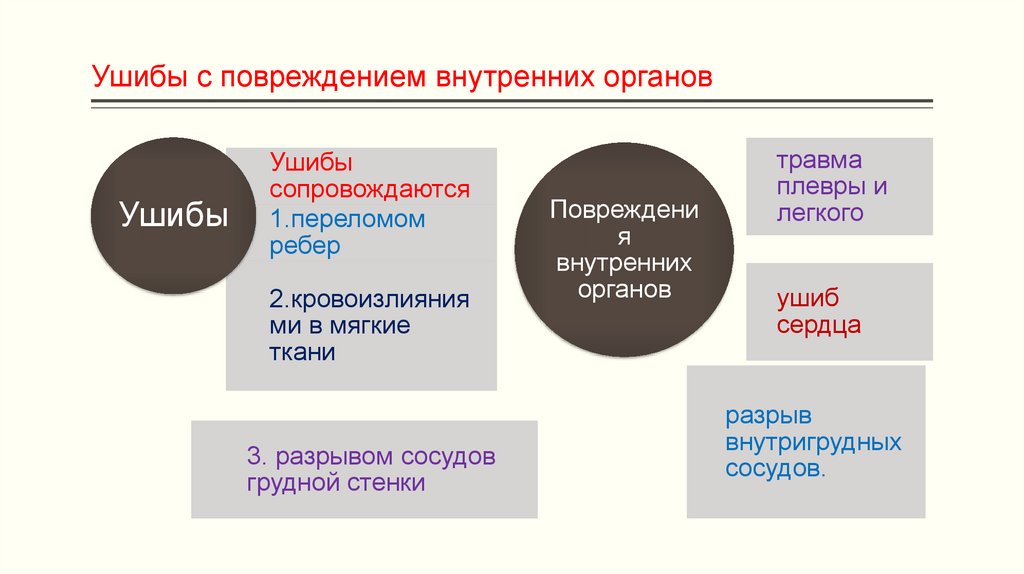 Ушибы с повреждением внутренних органов

Ушибы

Ушибы сопровождаются
1.переломом ребер

2.кровоизлияниями в мягкие ткани

3. разрывом сосудов грудной стенки

Повреждения внутренних органов

травма плевры и легкого

ушиб сердца

разрыв внутригрудных сосудов.